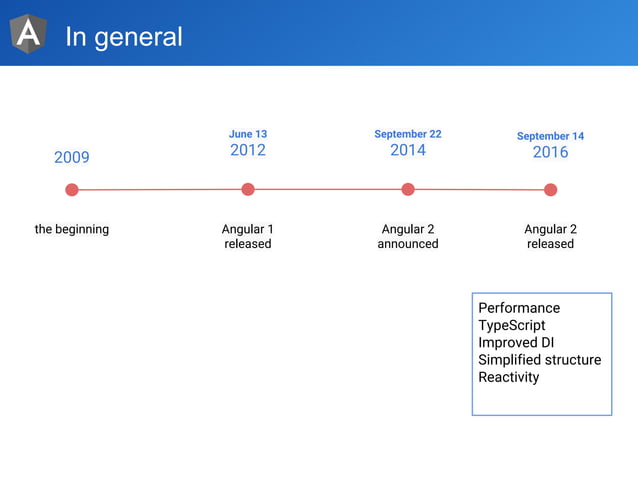 A

In general

2009

the beginning

June 13
2012

Angular 1 released

September 22
2014

Angular 2 announced

September 14
2016

Angular 2 released

Performance
TypeScript
Improved DI
Simplified structure
Reactivity